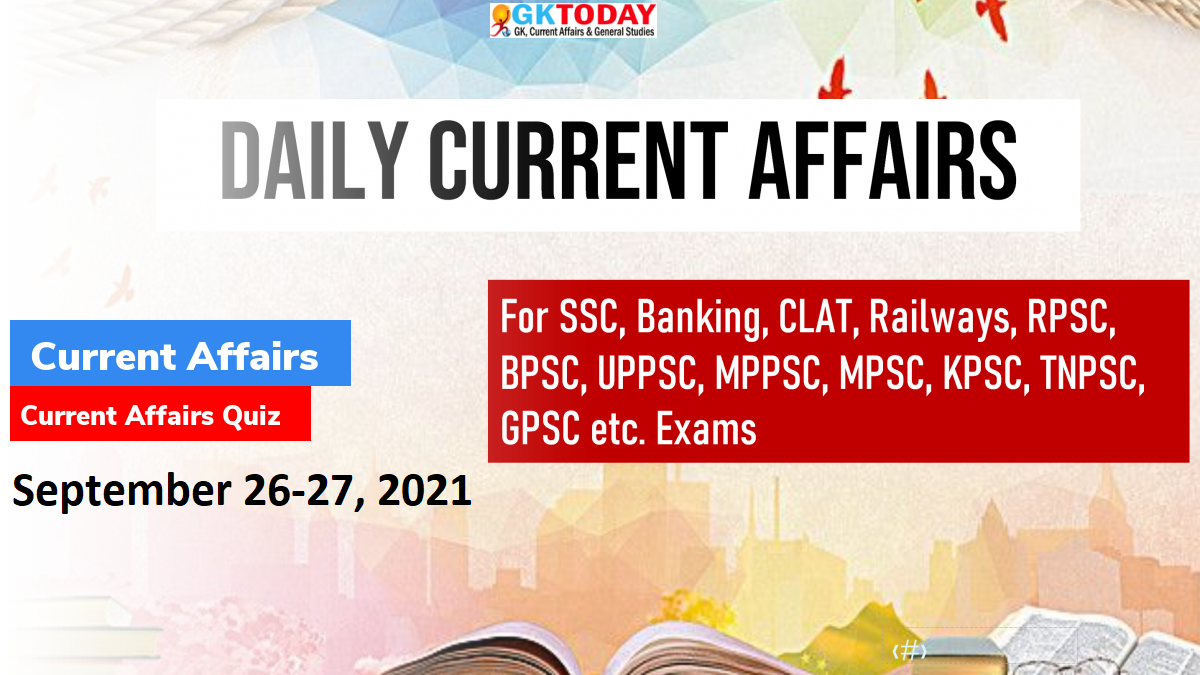 GKTODAY
GK, Current Affairs & General Studies

DAILY CURRENT AFFAIRS

Current Affairs

Current Affairs Quiz

September 26-27, 2021

For SSC, Banking, CLAT, Railways, RPSC, BPSC, UPPSC, MPPSC, MPSC, KPSC, TNPSC, GPSC etc. Exams

‹#›